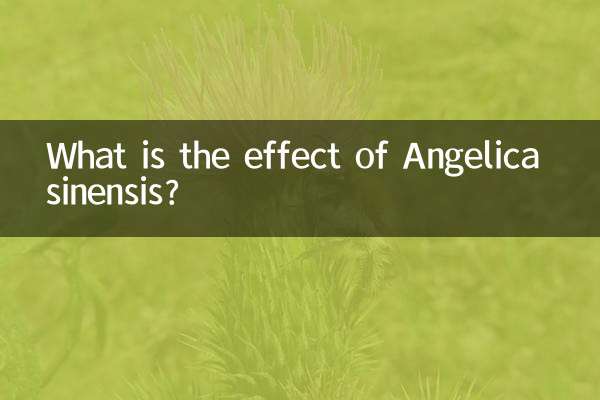 What is the effect of Angelica sinensis?